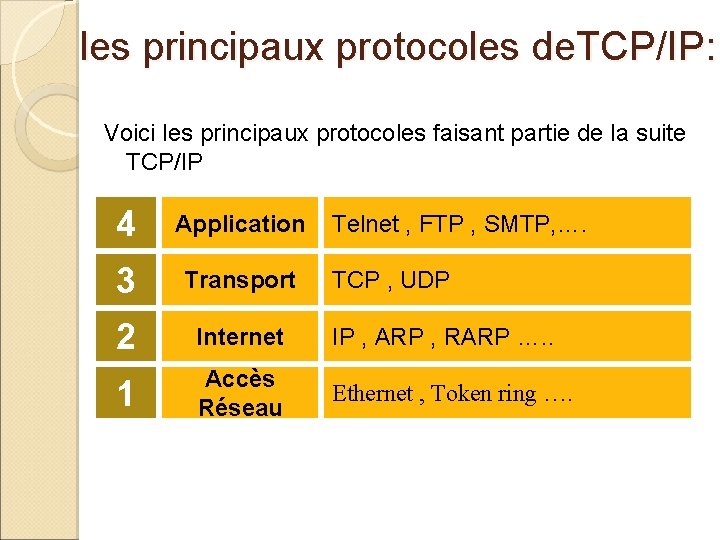 les principaux protocoles deTCP/IP:

Voici les principaux protocoles faisant partie de la suite TCP/IP

| 4 | Application | Telnet , FTP , SMTP,…. |
|---|---|---|
| 3 | Transport | TCP , UDP |
| 2 | Internet | IP , ARP , RARP ….. |
| 1 | Accès Réseau | Ethernet , Token ring …. |